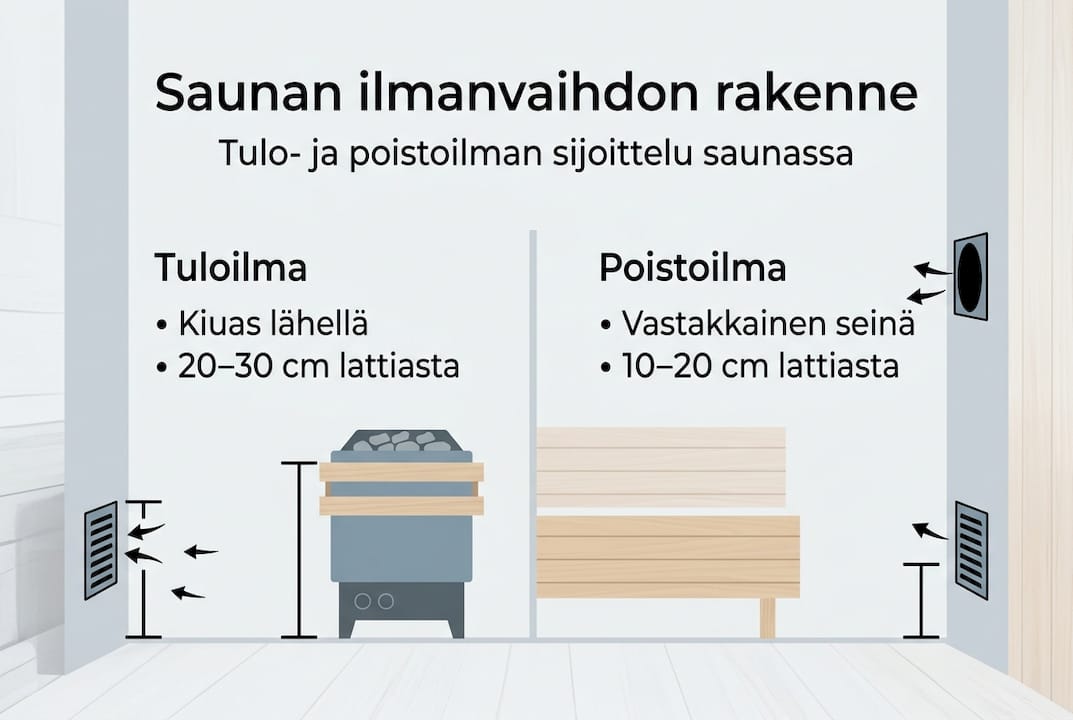 Saunan ilmanvaihdon rakenne

Tulo- ja poistoilman sijoittelu saunassa

Tuloilma
• Kiuas lähellä
• 20–30 cm lattiasta

Poistoilma
• Vastakkainen seinä
• 10–20 cm lattiasta